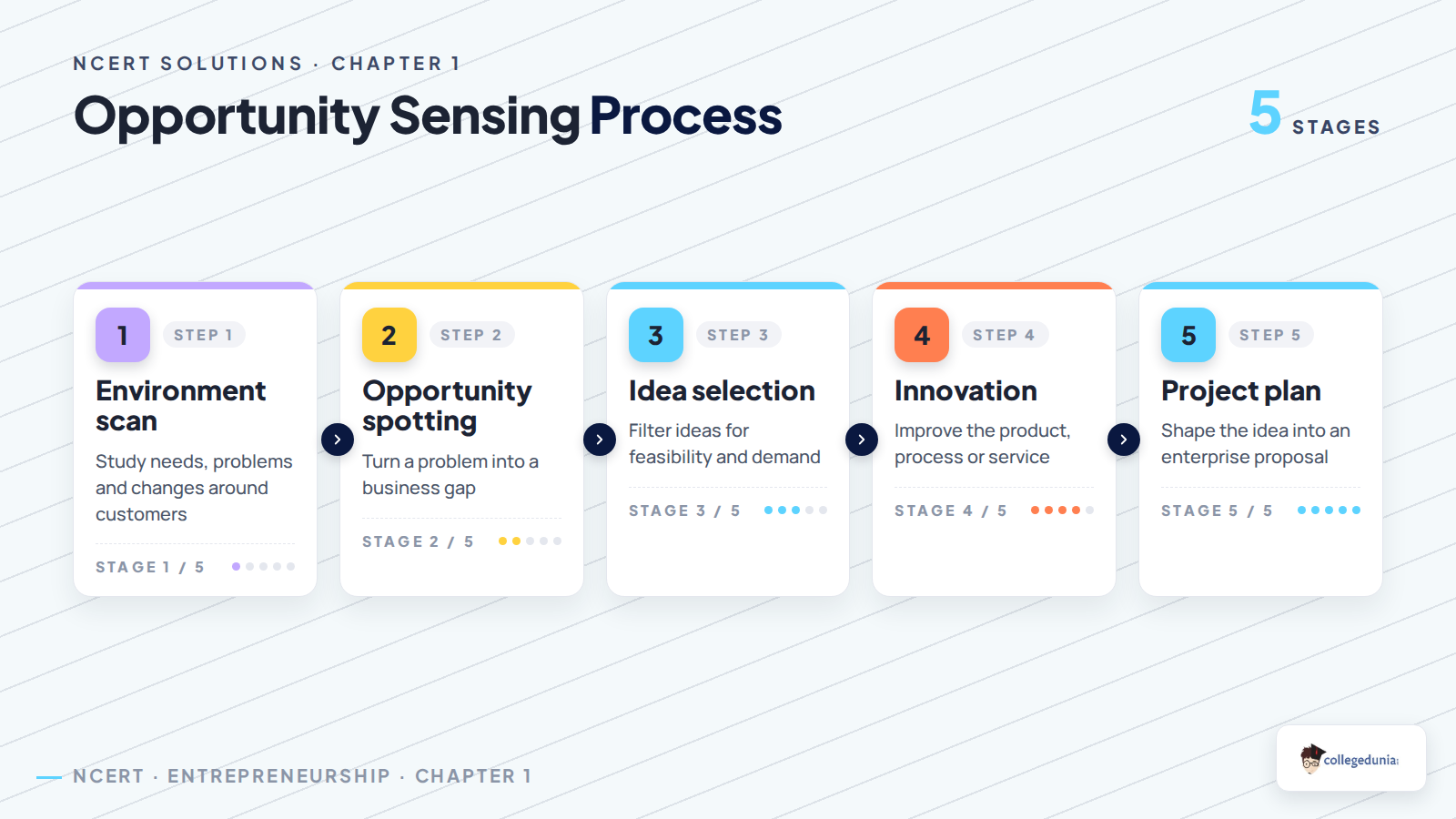 NCERT SOLUTIONS · CHAPTER 1

Opportunity Sensing Process

5 STAGES

1 STEP 1

Environment scan

Study needs, problems and changes around customers

STAGE 1 / 5

2 STEP 2

Opportunity spotting

Turn a problem into a business gap

STAGE 2 / 5

3 STEP 3

Idea selection

Filter ideas for feasibility and demand

STAGE 3 / 5

4 STEP 4

Innovation

Improve the product, process or service

STAGE 4 / 5

5 STEP 5

Project plan

Shape the idea into an enterprise proposal

STAGE 5 / 5

NCERT · ENTREPRENEURSHIP · CHAPTER 1

collegedunia